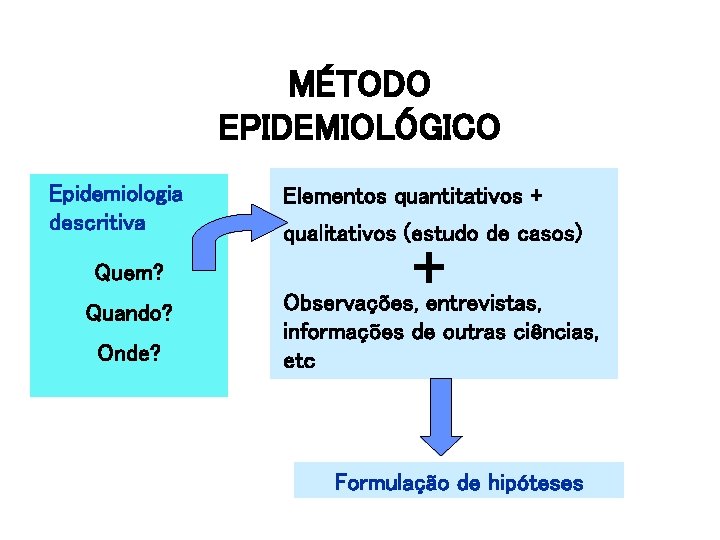 MÉTODO EPIDEMIOLÓGICO

Epidemiologia descritiva

Quem?

Quando?

Onde?

Elementos quantitativos + qualitativos (estudo de casos)

+

Observações, entrevistas, informações de outras ciências, etc

Formulação de hipóteses